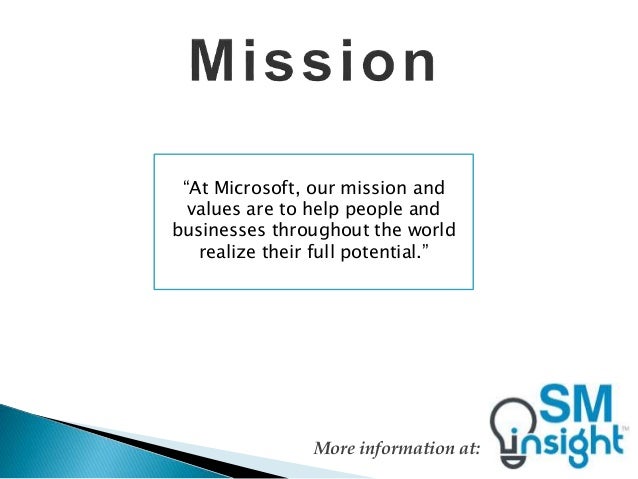 Mission

“At Microsoft, our mission and values are to help people and businesses throughout the world realize their full potential.”

More information at:

SM insight™